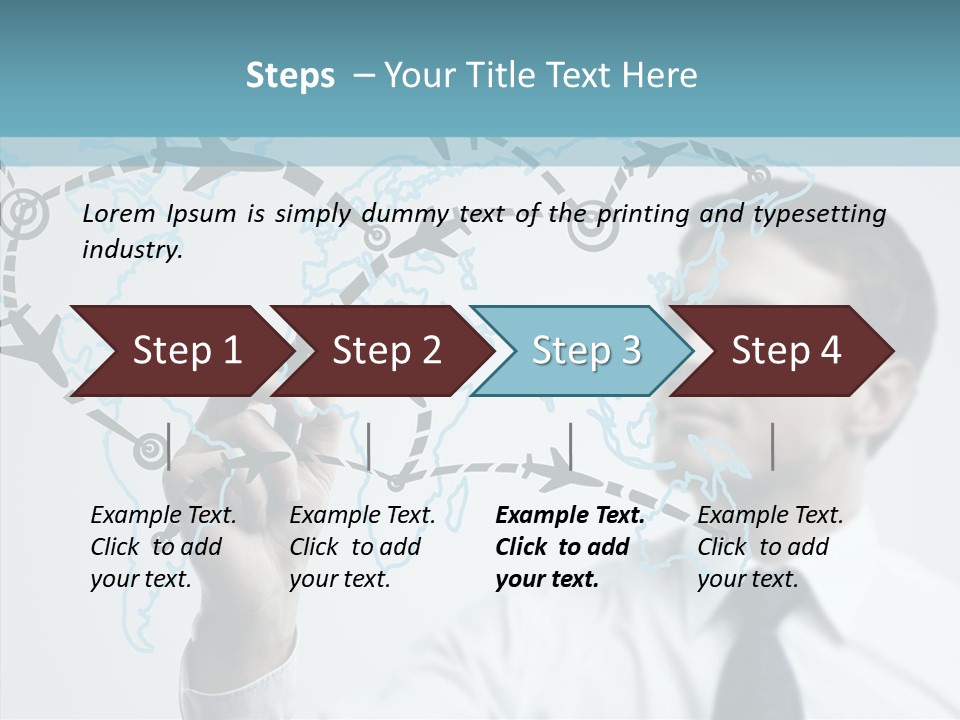 Steps – Your Title Text Here

Lorem Ipsum is simply dummy text of the printing and typesetting industry.

Step 1

Step 2

Step 3

Step 4

Example Text. Click to add your text.

Example Text. Click to add your text.

Example Text. Click to add your text.

Example Text. Click to add your text.